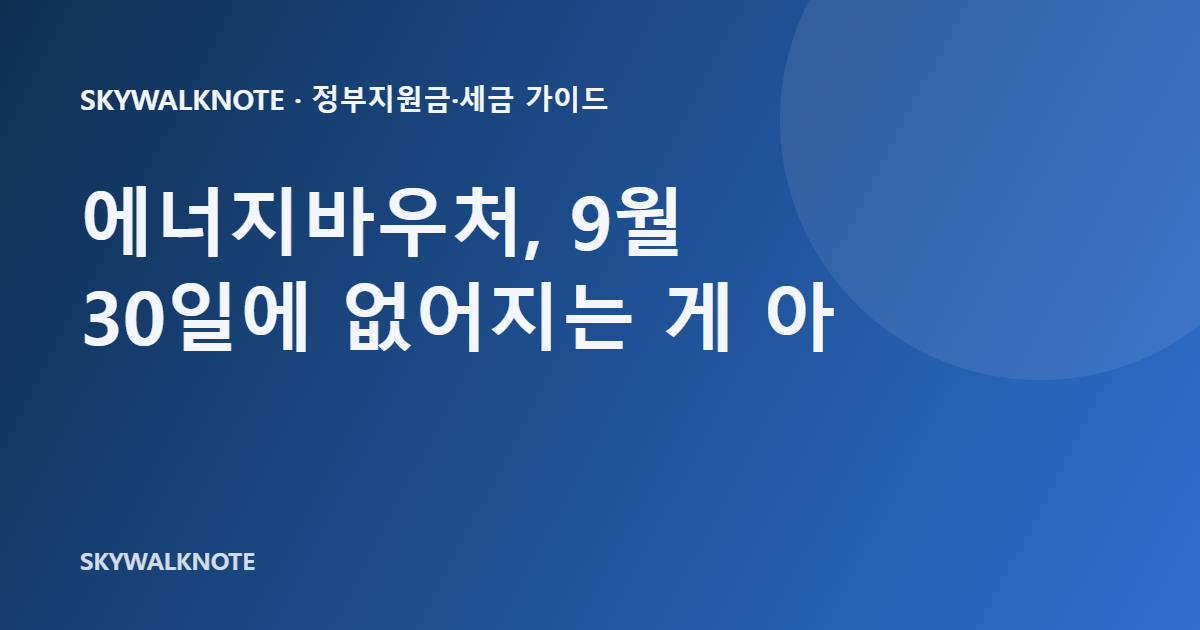 SKYWALKNOTE · 정부지원금·세금 가이드

에너지바우처, 9월 30일에 없어지는 게 아

SKYWALKNOTE